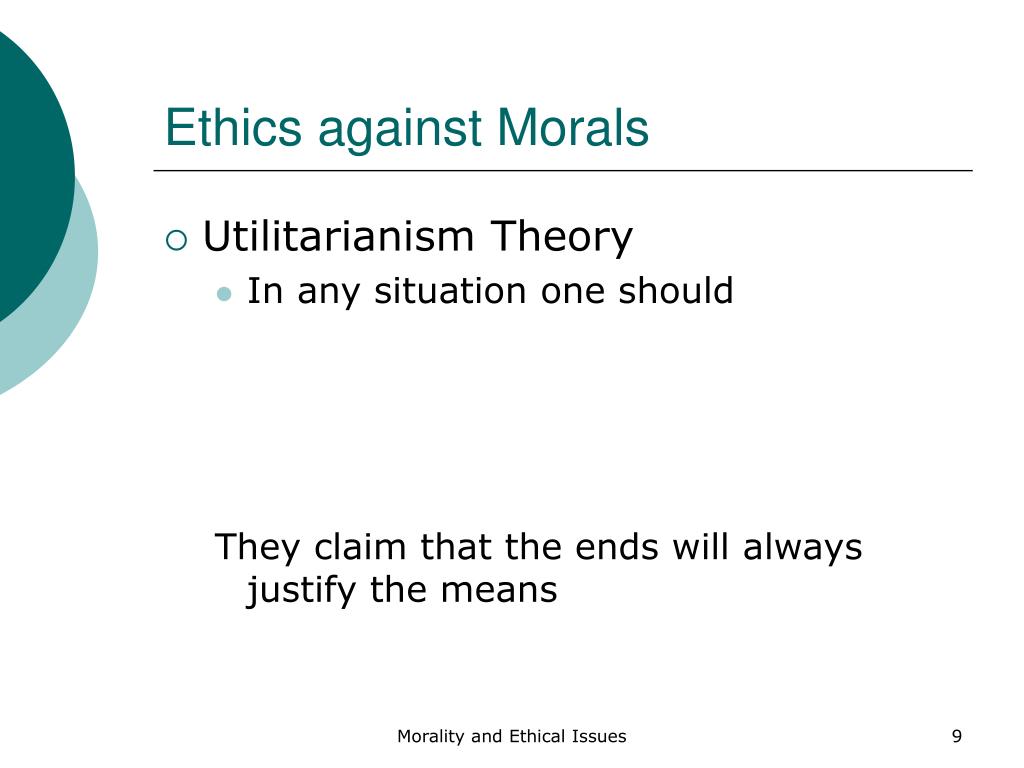 Ethics against Morals

Utilitarianism Theory

In any situation one should

They claim that the ends will always justify the means

Morality and Ethical Issues

9